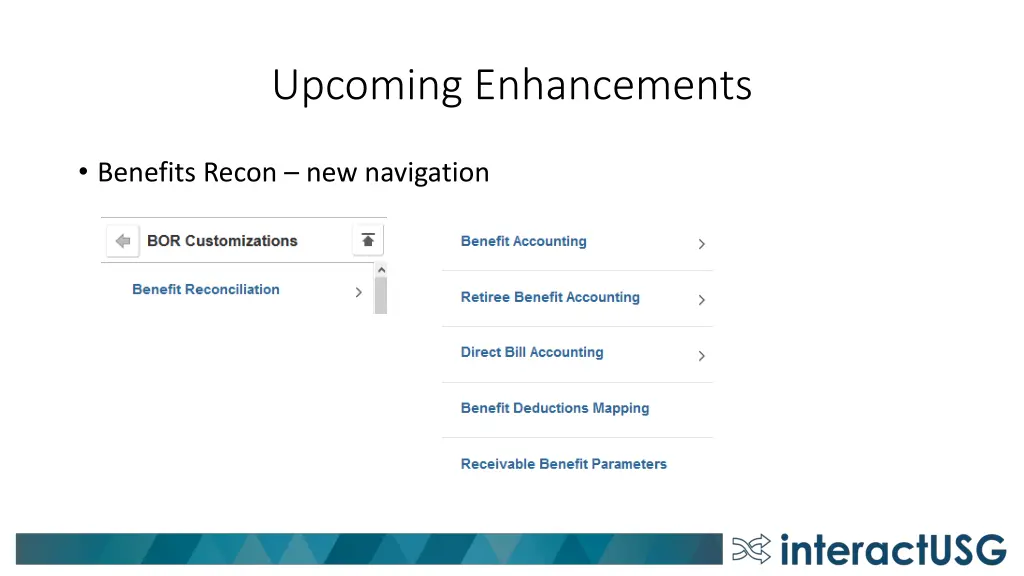 Upcoming Enhancements

• Benefits Recon – new navigation

BOR Customizations

Benefit Reconciliation

Benefit Accounting

Retiree Benefit Accounting

Direct Bill Accounting

Benefit Deductions Mapping

Receivable Benefit Parameters

interactUSG